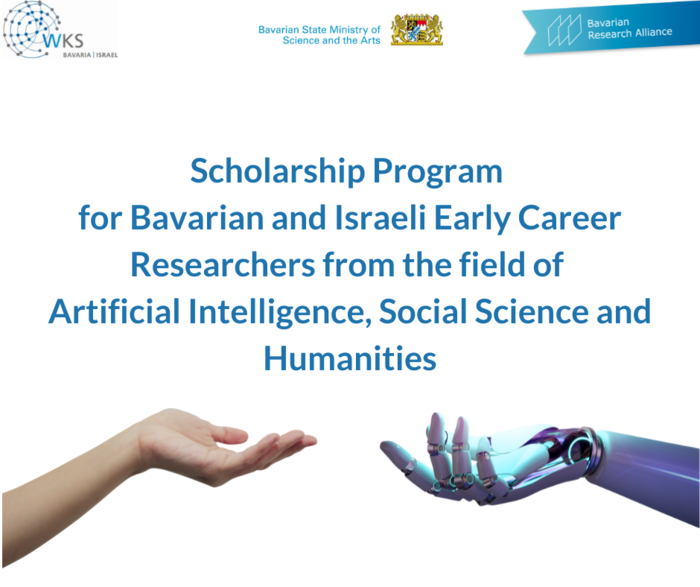 WKS
BAVARIA | ISRAEL

Bavarian State Ministry of
Science and the Arts

Bavarian
Research Alliance

Scholarship Program
for Bavarian and Israeli Early Career
Researchers from the field of
Artificial Intelligence, Social Science and
Humanities